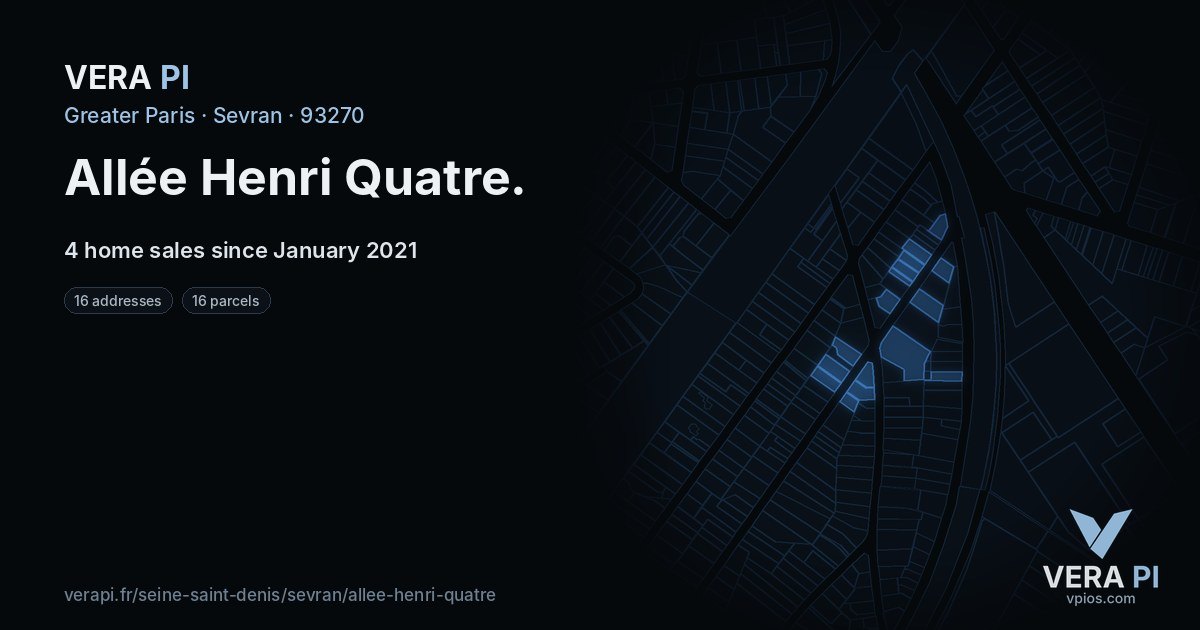 VERA PI
Greater Paris · Sevran · 93270

Allée Henri Quatre.

4 home sales since January 2021

16 addresses 16 parcels

verapi.fr/seine-saint-denis/sevran/allee-henri-quatre

VERA PI
vpios.com